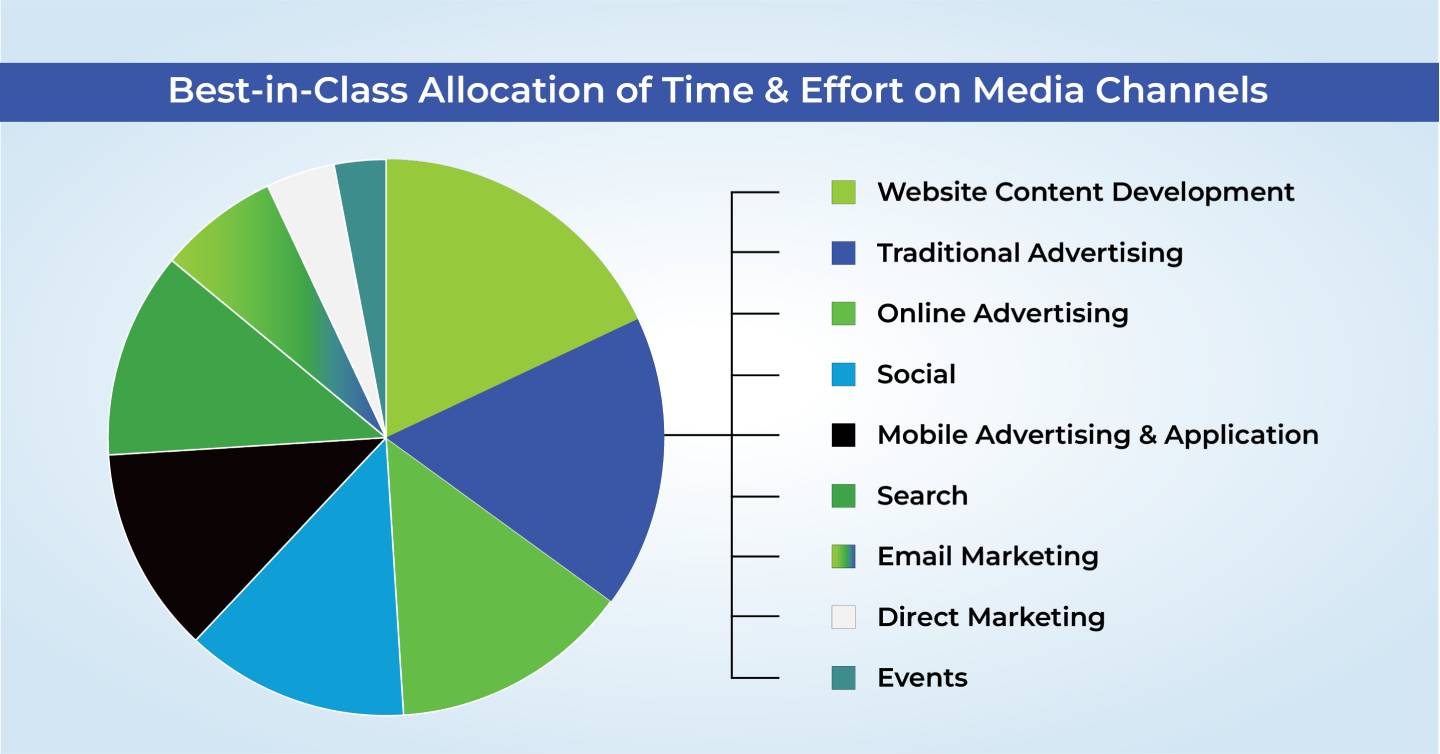 Best-in-Class Allocation of Time & Effort on Media Channels

Website Content Development
Traditional Advertising
Online Advertising
Social
Mobile Advertising & Application
Search
Email Marketing
Direct Marketing
Events